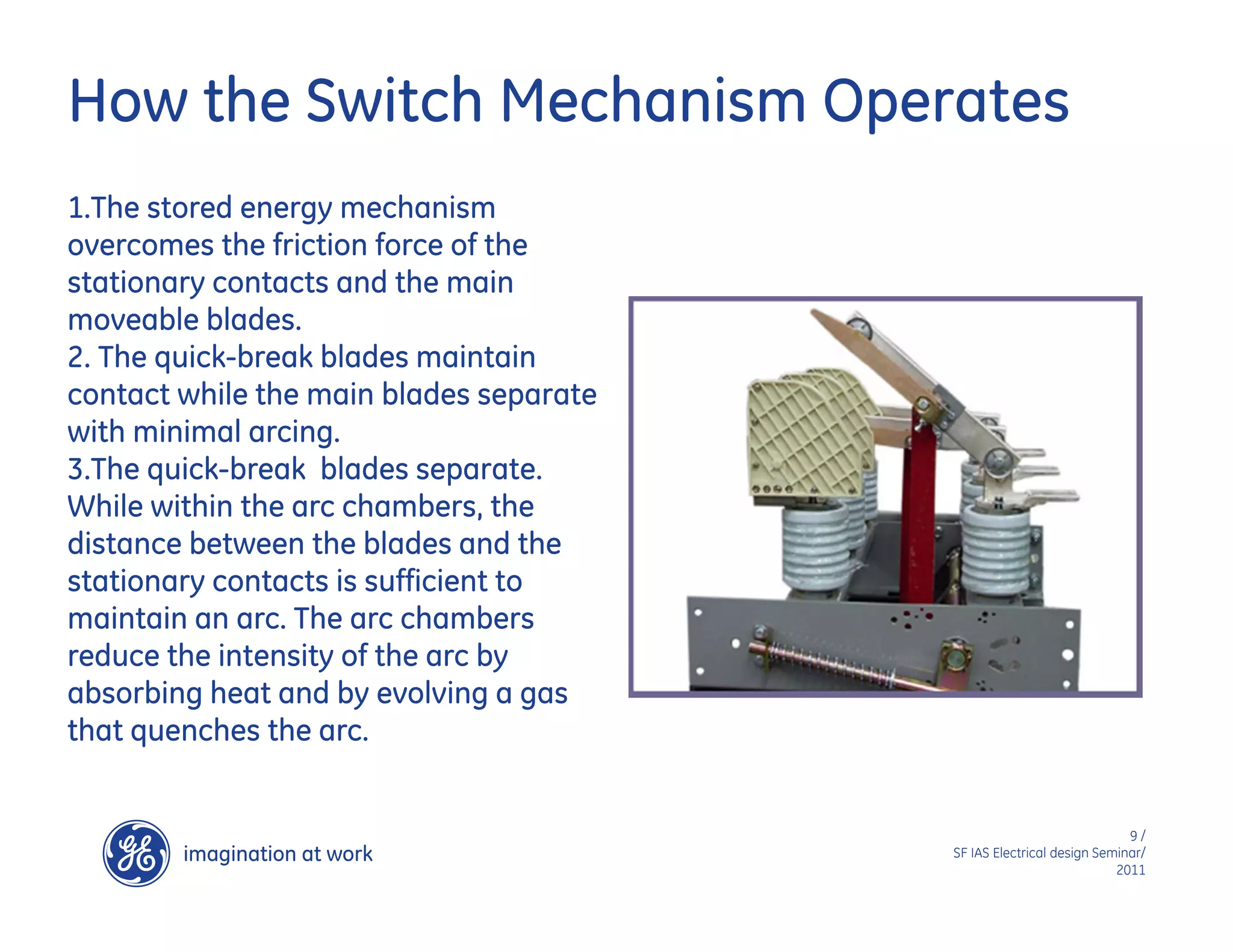 How the Switch Mechanism Operates

1.The stored energy mechanism overcomes the friction force of the stationary contacts and the main moveable blades.
2. The quick-break blades maintain contact while the main blades separate with minimal arcing.
3.The quick-break blades separate. While within the arc chambers, the distance between the blades and the stationary contacts is sufficient to maintain an arc. The arc chambers reduce the intensity of the arc by absorbing heat and by evolving a gas that quenches the arc.

GE

imagination at work

9 /
SF IAS Electrical design Seminar/
2011